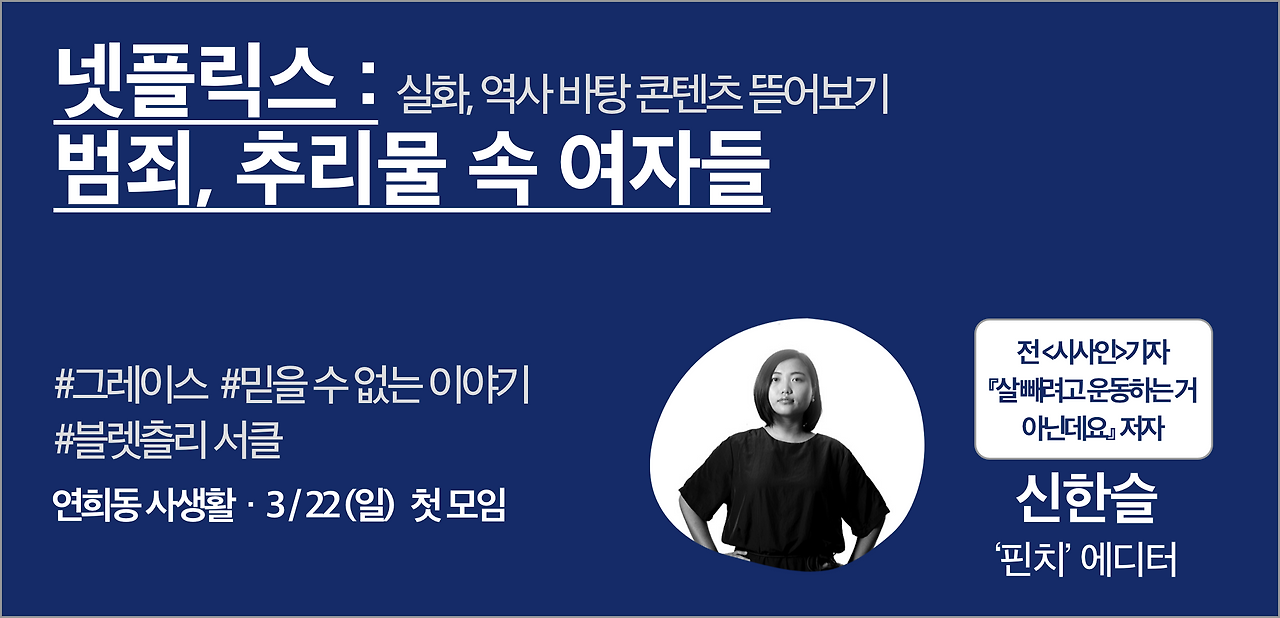 넷플릭스 : 실화, 역사 바탕 콘텐츠 뜯어보기
범죄, 추리물 속 여자들

#그레이스 #믿을 수 없는 이야기
#블렛츨리 서클

연희동 사생활 · 3/22(일) 첫 모임

전<시사인>기자
『살빼려고 운동하는거 아닌데요』 저자

신한슬
'핀치' 에디터